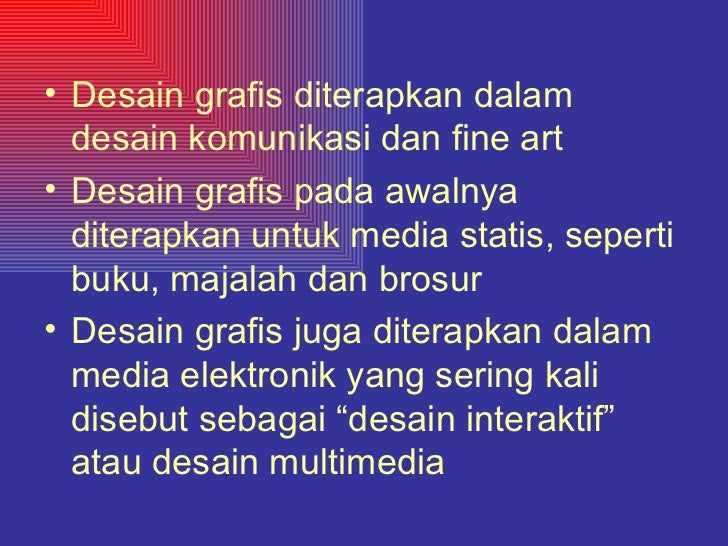 • Desain grafis diterapkan dalam desain komunikasi dan fine art

• Desain grafis pada awalnya diterapkan untuk media statis, seperti buku, majalah dan brosur

• Desain grafis juga diterapkan dalam media elektronik yang sering kali disebut sebagai “desain interaktif” atau desain multimedia